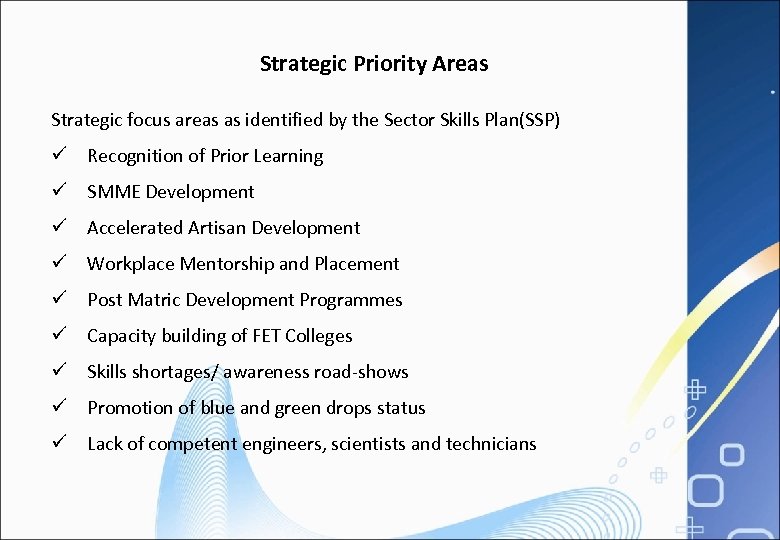 Strategic Priority Areas

Strategic focus areas as identified by the Sector Skills Plan(SSP)

✓ Recognition of Prior Learning
✓ SMME Development
✓ Accelerated Artisan Development
✓ Workplace Mentorship and Placement
✓ Post Matric Development Programmes
✓ Capacity building of FET Colleges
✓ Skills shortages/ awareness road-shows
✓ Promotion of blue and green drops status
✓ Lack of competent engineers, scientists and technicians